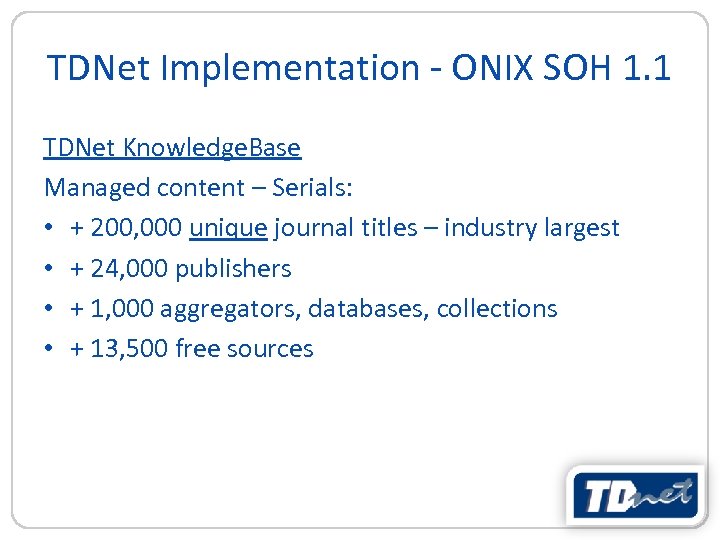 TDNet Implementation - ONIX SOH 1.1

TDNet KnowledgeBase

Managed content – Serials:

• + 200,000 unique journal titles – industry largest
• + 24,000 publishers
• + 1,000 aggregators, databases, collections
• + 13,500 free sources

TDnet